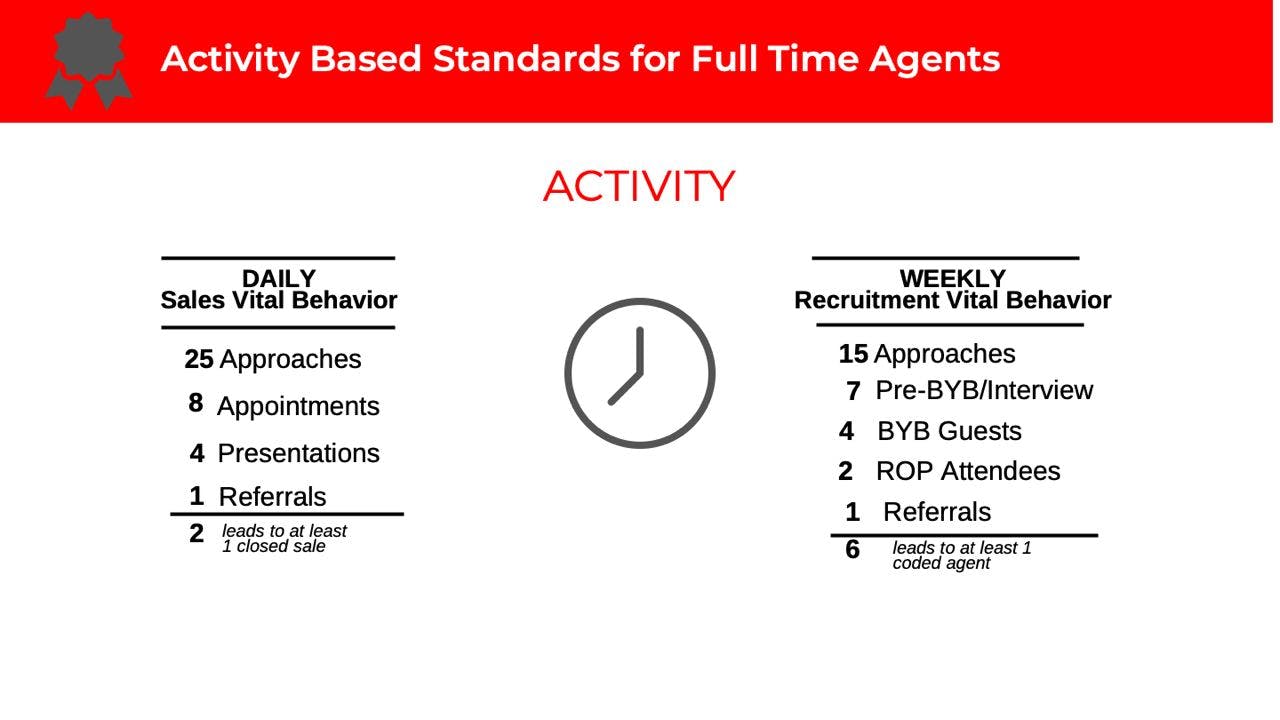 Activity Based Standards for Full Time Agents

ACTIVITY

DAILY
Sales Vital Behavior

25 Approaches
8 Appointments
4 Presentations
1 Referrals
2 leads to at least 1 closed sale

WEEKLY
Recruitment Vital Behavior

15 Approaches
7 Pre-BYB/Interview
4 BYB Guests
2 ROP Attendees
1 Referrals
6 leads to at least 1 coded agent